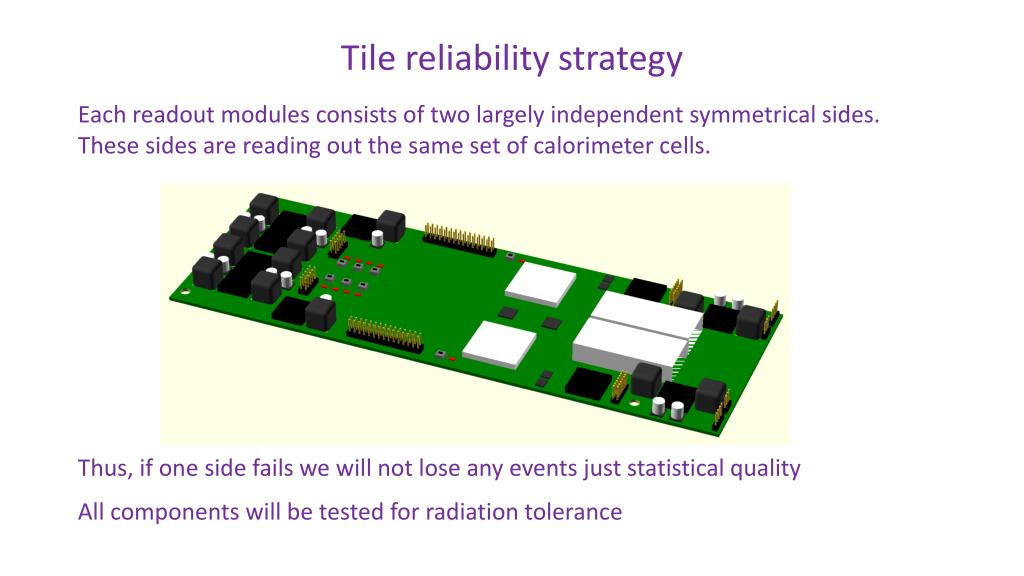 Tile reliability strategy

Each readout modules consists of two largely independent symmetrical sides. These sides are reading out the same set of calorimeter cells.

Thus, if one side fails we will not lose any events just statistical quality

All components will be tested for radiation tolerance